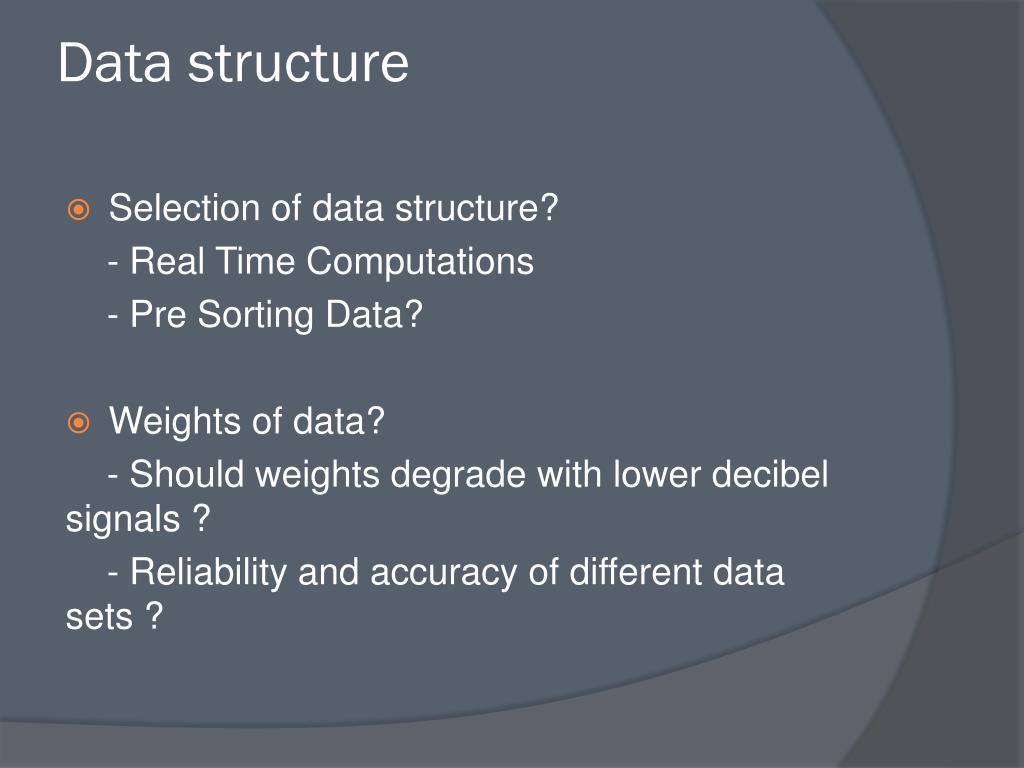 Data structure

Selection of data structure?
- Real Time Computations
- Pre Sorting Data?

Weights of data?
- Should weights degrade with lower decibel signals ?
- Reliability and accuracy of different data sets ?